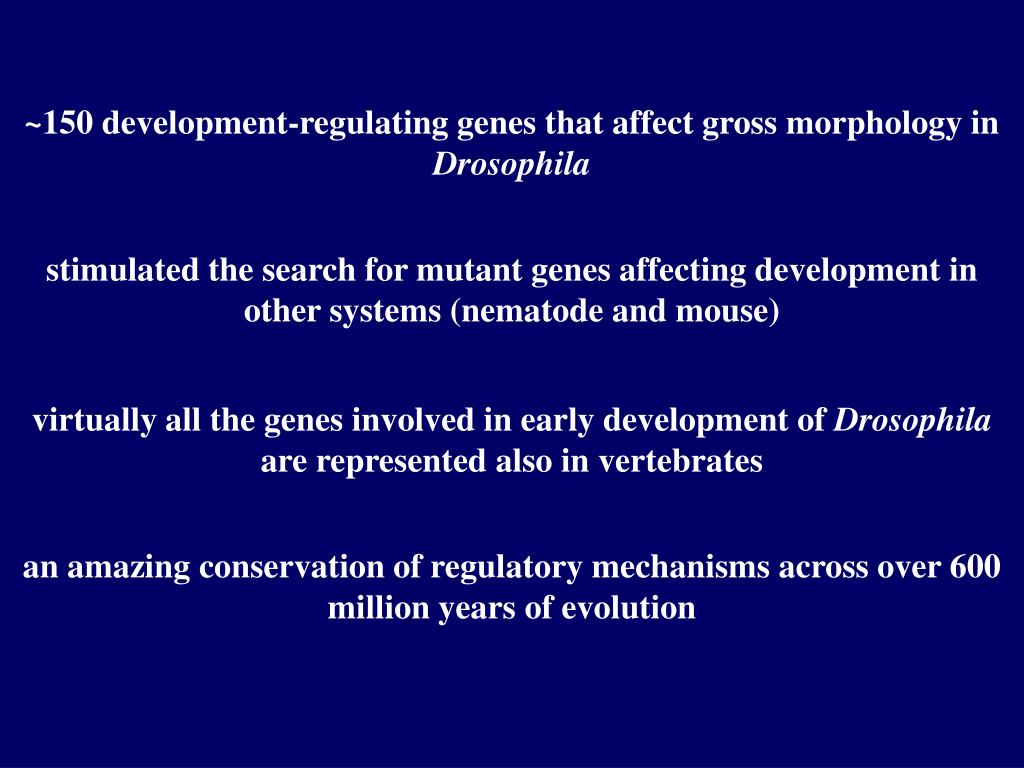 ~150 development-regulating genes that affect gross morphology in Drosophila

stimulated the search for mutant genes affecting development in other systems (nematode and mouse)

virtually all the genes involved in early development of Drosophila are represented also in vertebrates

an amazing conservation of regulatory mechanisms across over 600 million years of evolution